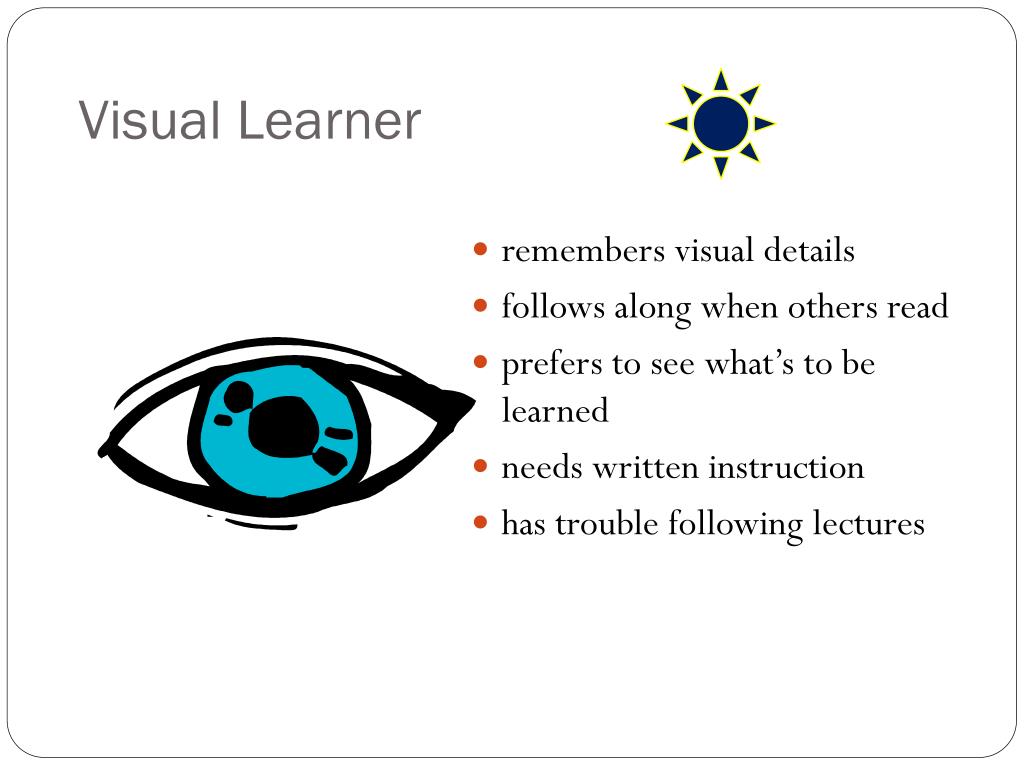 Visual Learner

- remembers visual details
- follows along when others read
- prefers to see what's to be learned
- needs written instruction
- has trouble following lectures